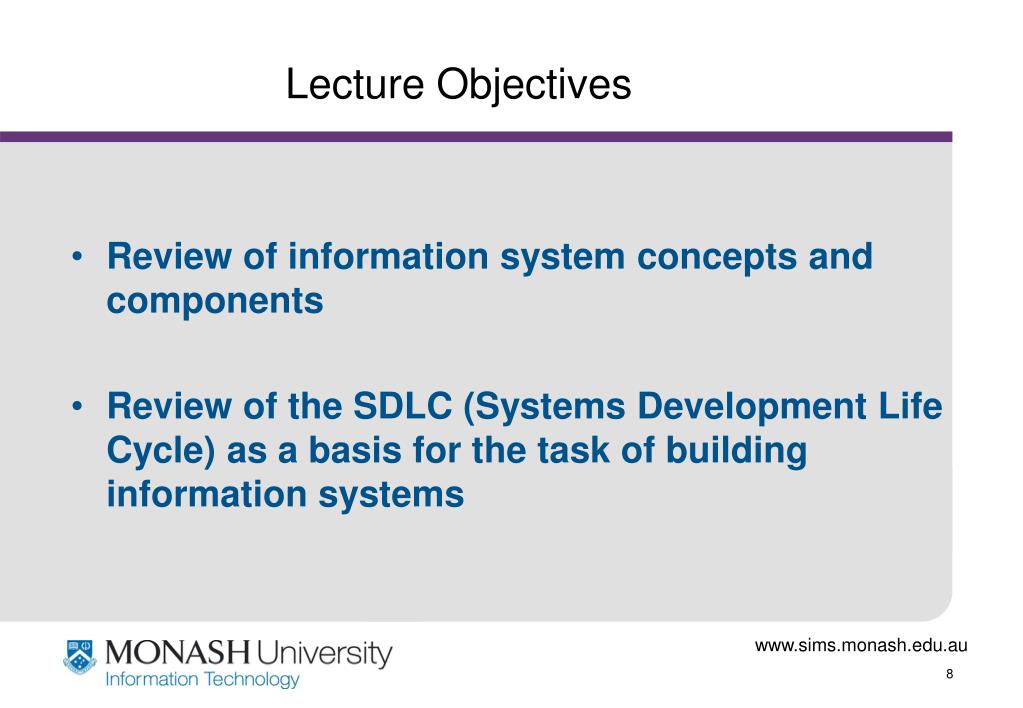 Lecture Objectives

• Review of information system concepts and components

• Review of the SDLC (Systems Development Life Cycle) as a basis for the task of building information systems

MONASH University
Information Technology

www.sims.monash.edu.au

8